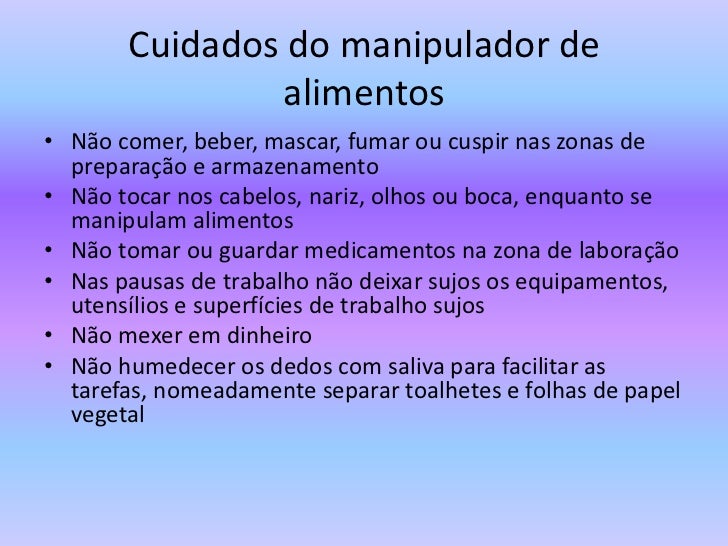 Cuidados do manipulador de alimentos

• Não comer, beber, mascar, fumar ou cuspir nas zonas de preparação e armazenamento
• Não tocar nos cabelos, nariz, olhos ou boca, enquanto se manipulam alimentos
• Não tomar ou guardar medicamentos na zona de laboração
• Nas pausas de trabalho não deixar sujos os equipamentos, utensílios e superfícies de trabalho sujos
• Não mexer em dinheiro
• Não humedecer os dedos com saliva para facilitar as tarefas, nomeadamente separar toalhetes e folhas de papel vegetal